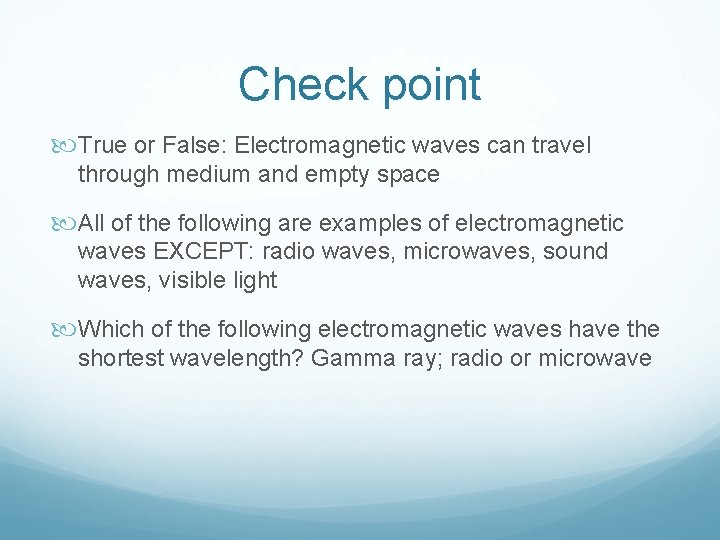 Check point

True or False: Electromagnetic waves can travel through medium and empty space

All of the following are examples of electromagnetic waves EXCEPT: radio waves, microwaves, sound waves, visible light

Which of the following electromagnetic waves have the shortest wavelength? Gamma ray; radio or microwave